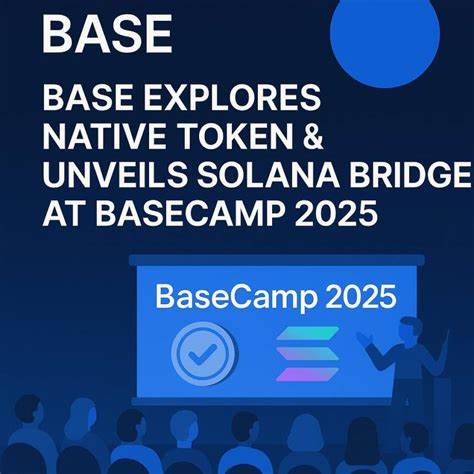 BASE

BASE EXPLORES NATIVE TOKEN & UNVEILS SOLANA BRIDGE AT BASECAMP 2025

BaseCamp 2025